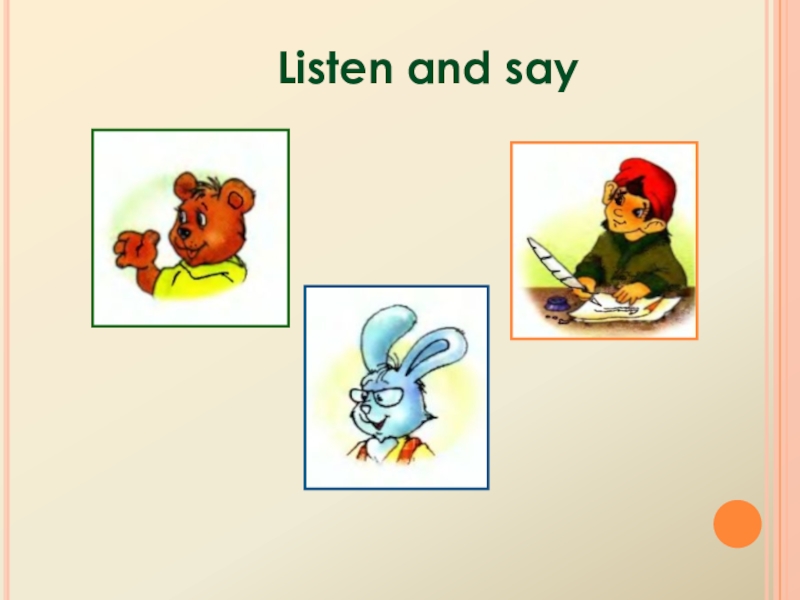 Listen and say